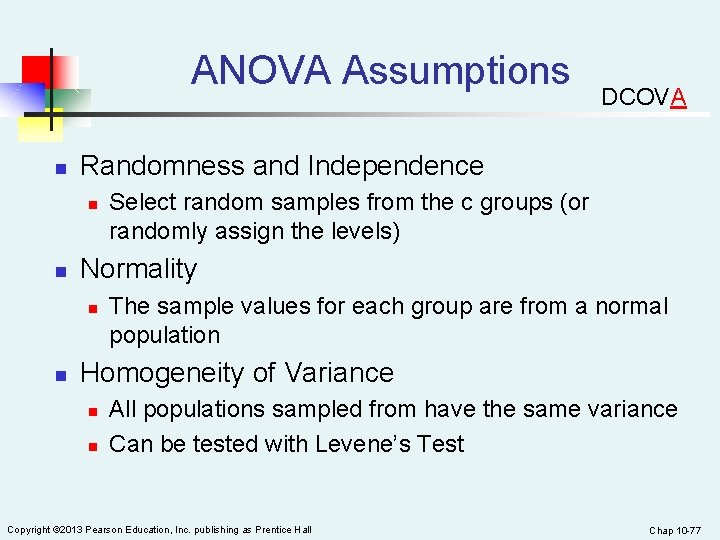 ANOVA Assumptions

DCOVA

- Randomness and Independence
  - Select random samples from the c groups (or randomly assign the levels)
- Normality
  - The sample values for each group are from a normal population
- Homogeneity of Variance
  - All populations sampled from have the same variance
  - Can be tested with Levene's Test

Copyright ©2013 Pearson Education, Inc. publishing as Prentice Hall

Chap 10-77